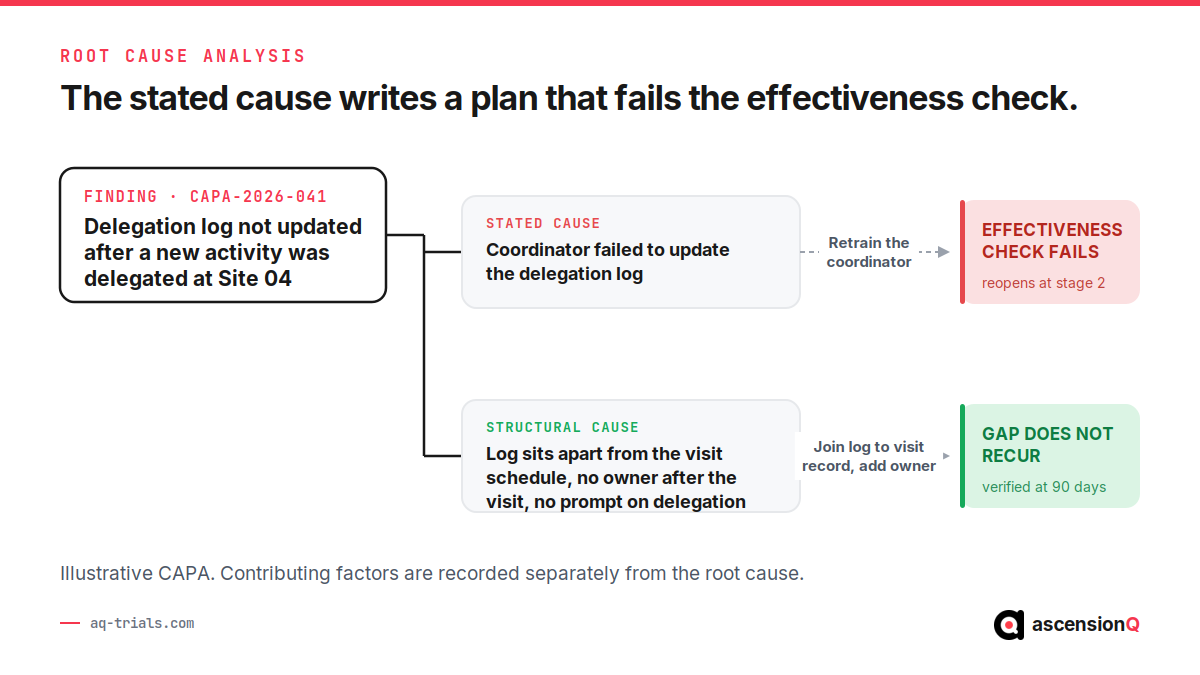 ROOT CAUSE ANALYSIS

The stated cause writes a plan that fails the effectiveness check.

FINDING · CAPA-2026-041

Delegation log not updated after a new activity was delegated at Site 04

STATED CAUSE

Coordinator failed to update the delegation log

Retrain the coordinator

EFFECTIVENESS CHECK FAILS

reopens at stage 2

STRUCTURAL CAUSE

Log sits apart from the visit schedule, no owner after the visit, no prompt on delegation

Join log to visit record, add owner

GAP DOES NOT RECUR

verified at 90 days

Illustrative CAPA. Contributing factors are recorded separately from the root cause.

aq-trials.com

ascensionQ